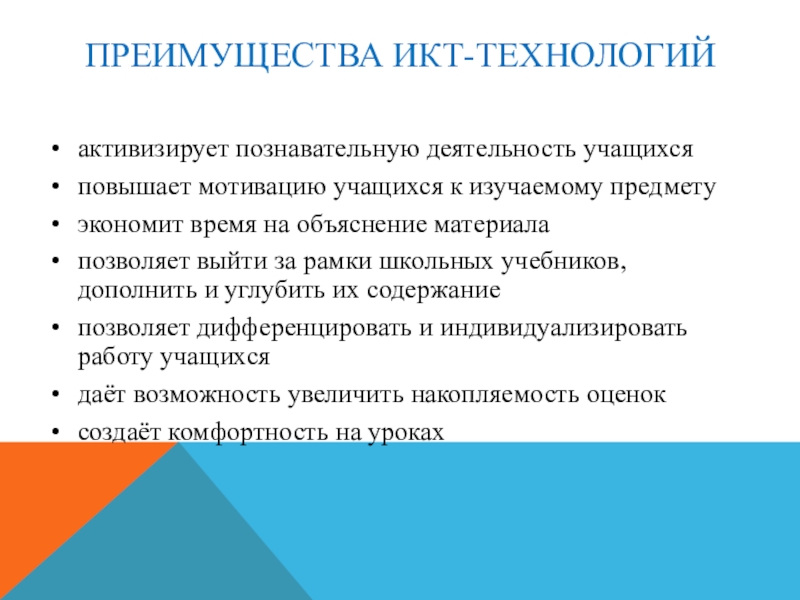 ПРЕИМУЩЕСТВА ИКТ-ТЕХНОЛОГИЙ

• активизирует познавательную деятельность учащихся
• повышает мотивацию учащихся к изучаемому предмету
• экономит время на объяснение материала
• позволяет выйти за рамки школьных учебников, дополнить и углубить их содержание
• позволяет дифференцировать и индивидуализировать работу учащихся
• даёт возможность увеличить накопляемость оценок
• создаёт комфортность на уроках